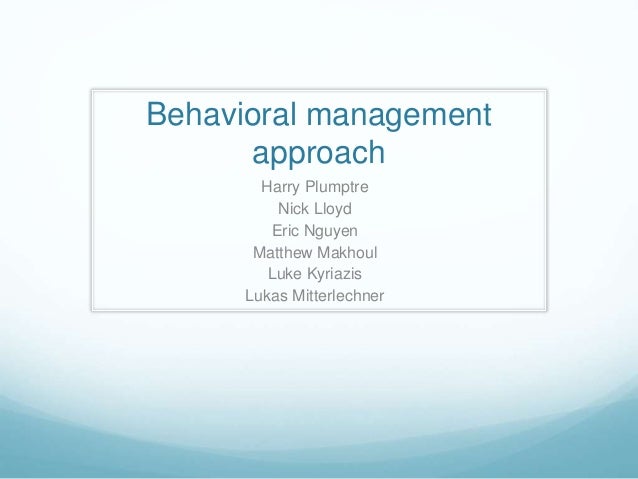 Behavioral management approach

Harry Plumptre
Nick Lloyd
Eric Nguyen
Matthew Makhoul
Luke Kyriazis
Lukas Mitterlechner